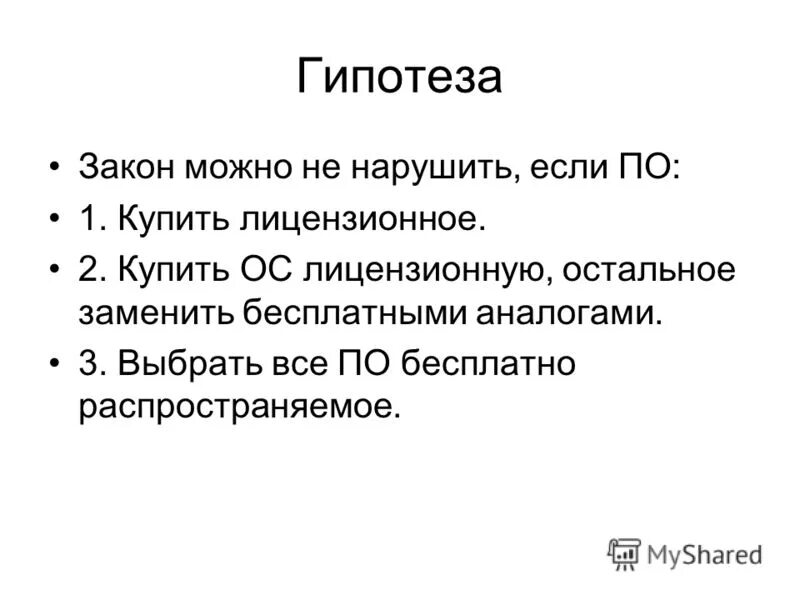 Гипотеза

• Закон можно не нарушить, если ПО:
• 1. Купить лицензионное.
• 2. Купить ОС лицензионную, остальное заменить бесплатными аналогами.
• 3. Выбрать все ПО бесплатно распространяемое.

MyShared